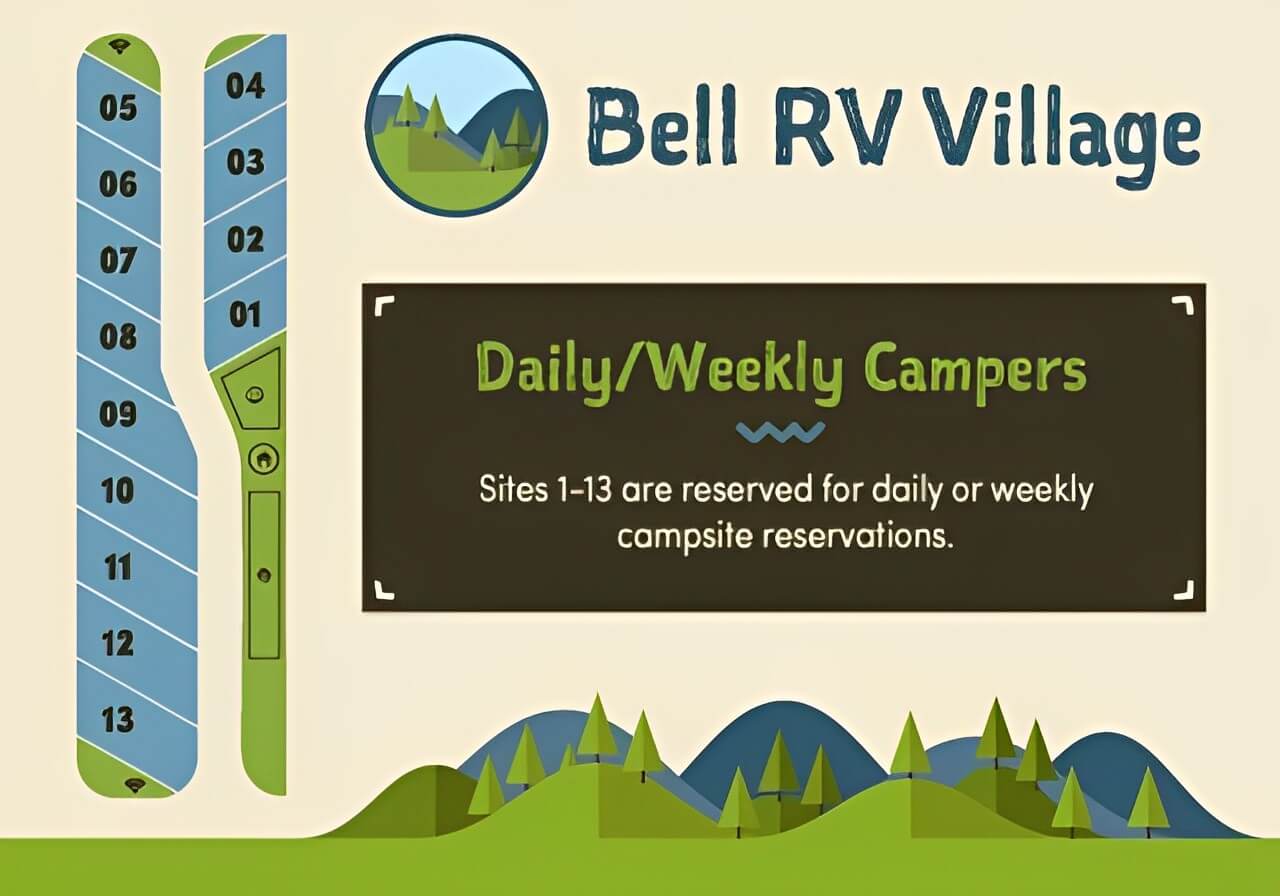 05
06
07
08
09
10
11
12
13

04
03
02
01

Bell RV Village

Daily/Weekly Campers

Sites 1-13 are reserved for daily or weekly campsite reservations.